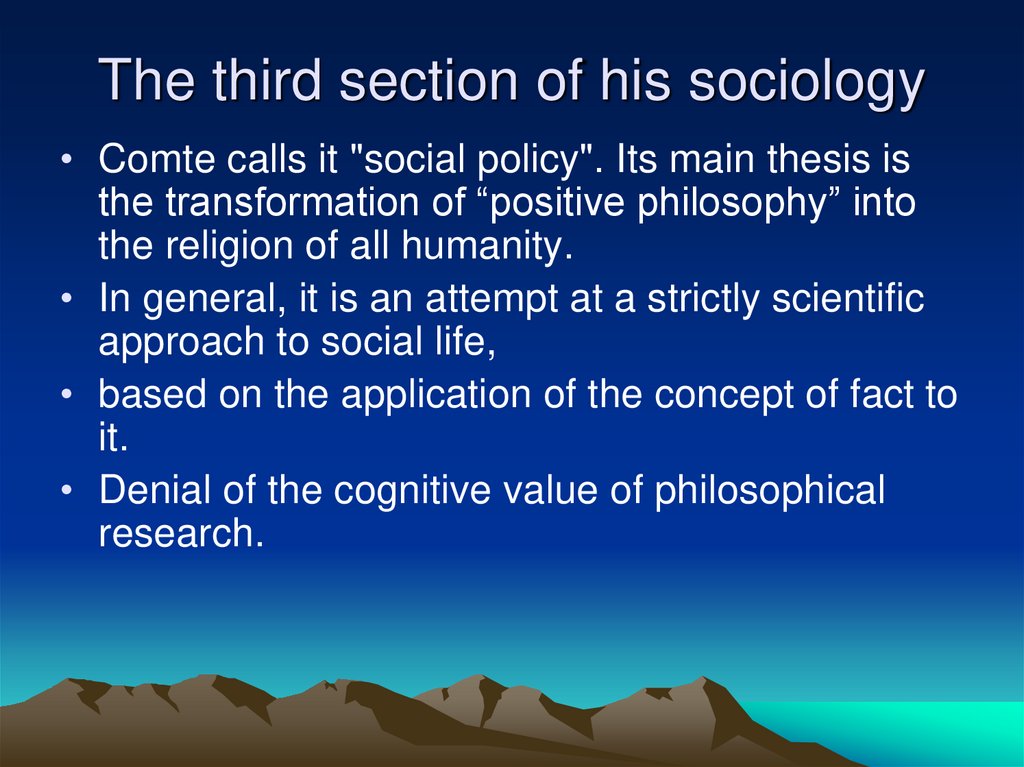 The third section of his sociology

• Comte calls it "social policy". Its main thesis is the transformation of “positive philosophy” into the religion of all humanity.

• In general, it is an attempt at a strictly scientific approach to social life,

• based on the application of the concept of fact to it.

• Denial of the cognitive value of philosophical research.